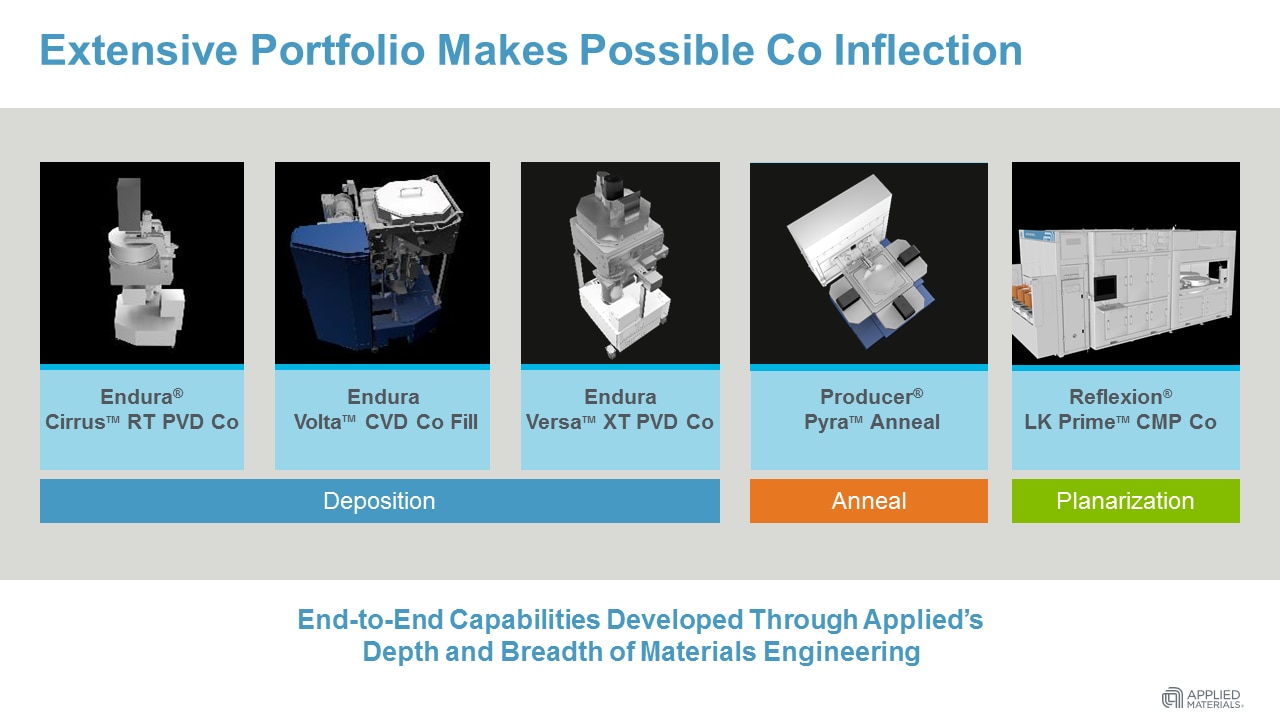 Extensive Portfolio Makes Possible Co Inflection

Endura®
Cirrus™ RT PVD Co

Endura
Volta™ CVD Co Fill

Endura
Versa™ XT PVD Co

Producer®
Pyra™ Anneal

Reflexion®
LK Prime™ CMP Co

Deposition

Anneal

Planarization

End-to-End Capabilities Developed Through Applied's Depth and Breadth of Materials Engineering

APPLIED MATERIALS®